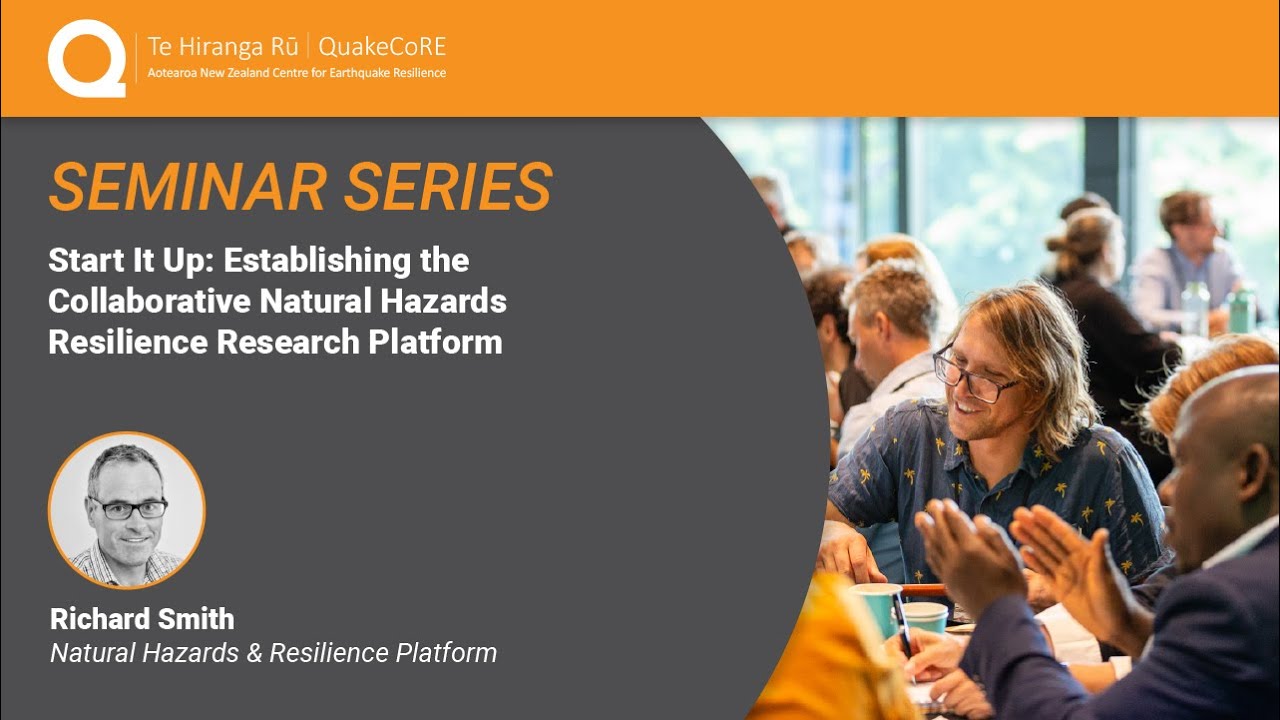 Te Hiranga Rū | QuakeCoRE
Aotearoa New Zealand Centre for Earthquake Resilience

SEMINAR SERIES

Start It Up: Establishing the Collaborative Natural Hazards Resilience Research Platform

Richard Smith
Natural Hazards & Resilience Platform